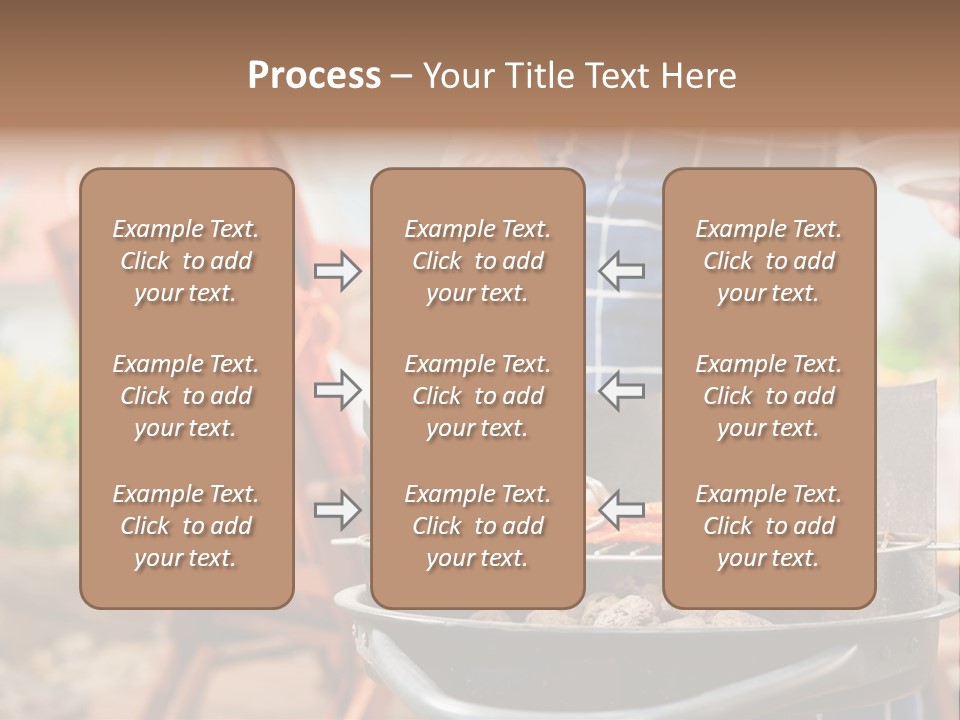 Process – Your Title Text Here

Example Text. Click to add your text.

Example Text. Click to add your text.

Example Text. Click to add your text.

Example Text. Click to add your text.

Example Text. Click to add your text.

Example Text. Click to add your text.

Example Text. Click to add your text.

Example Text. Click to add your text.

Example Text. Click to add your text.